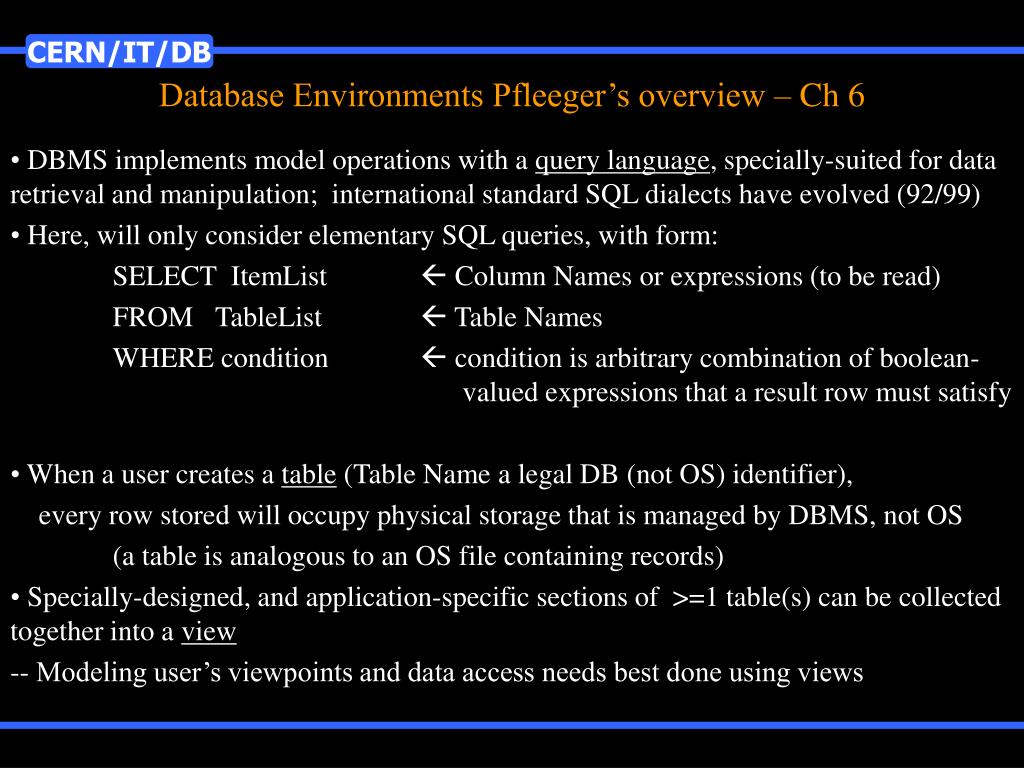 CERN/IT/DB

Database Environments Pfleeger's overview – Ch 6

• DBMS implements model operations with a query language, specially-suited for data retrieval and manipulation; international standard SQL dialects have evolved (92/99)

• Here, will only consider elementary SQL queries, with form:

SELECT ItemList ← Column Names or expressions (to be read)

FROM TableList ← Table Names

WHERE condition ← condition is arbitrary combination of boolean-valued expressions that a result row must satisfy

• When a user creates a table (Table Name a legal DB (not OS) identifier), every row stored will occupy physical storage that is managed by DBMS, not OS

(a table is analogous to an OS file containing records)

• Specially-designed, and application-specific sections of >=1 table(s) can be collected together into a view

-- Modeling user's viewpoints and data access needs best done using views